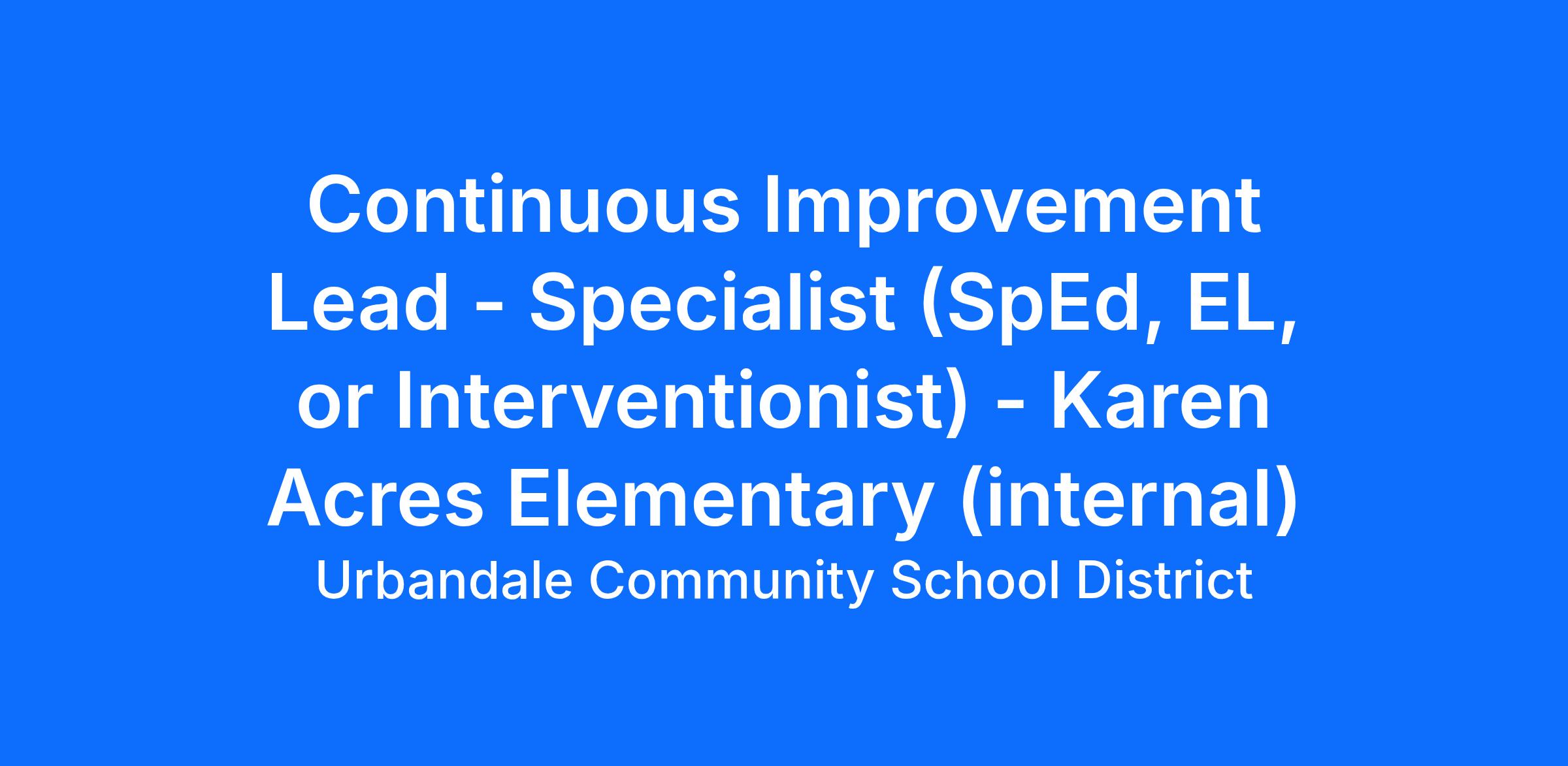 Continuous Improvement Lead - Specialist (SpEd, EL, or Interventionist) - Karen Acres Elementary (internal)

Urbandale Community School District